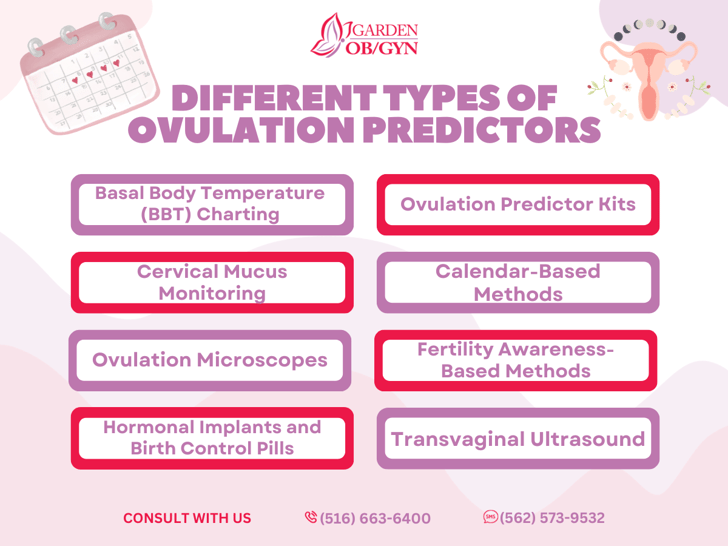 GARDEN OB/GYN

DIFFERENT TYPES OF OVULATION PREDICTORS

Basal Body Temperature (BBT) Charting

Ovulation Predictor Kits

Cervical Mucus Monitoring

Calendar-Based Methods

Ovulation Microscopes

Fertility Awareness-Based Methods

Hormonal Implants and Birth Control Pills

Transvaginal Ultrasound

CONSULT WITH US (516) 663-6400 SMS (562) 573-9532